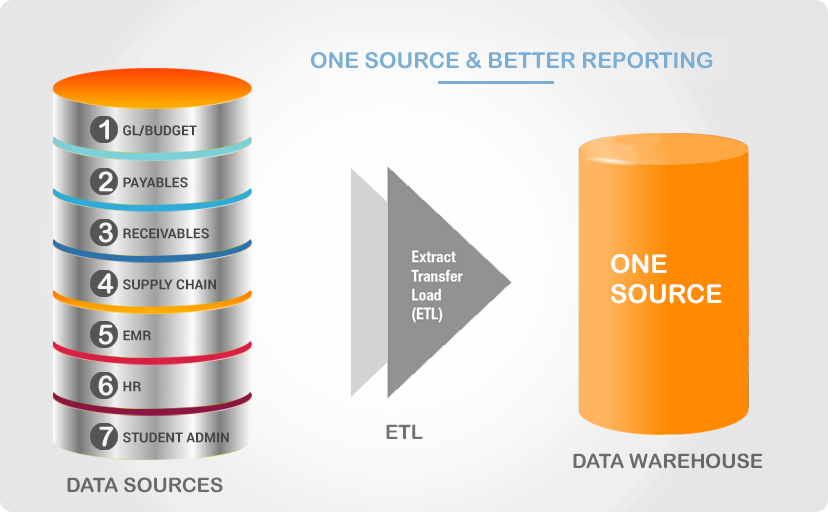 ONE SOURCE & BETTER REPORTING

1 GL/BUDGET
2 PAYABLES
3 RECEIVABLES
4 SUPPLY CHAIN
5 EMR
6 HR
7 STUDENT ADMIN

DATA SOURCES

Extract Transfer Load (ETL)

ETL

ONE SOURCE

DATA WAREHOUSE